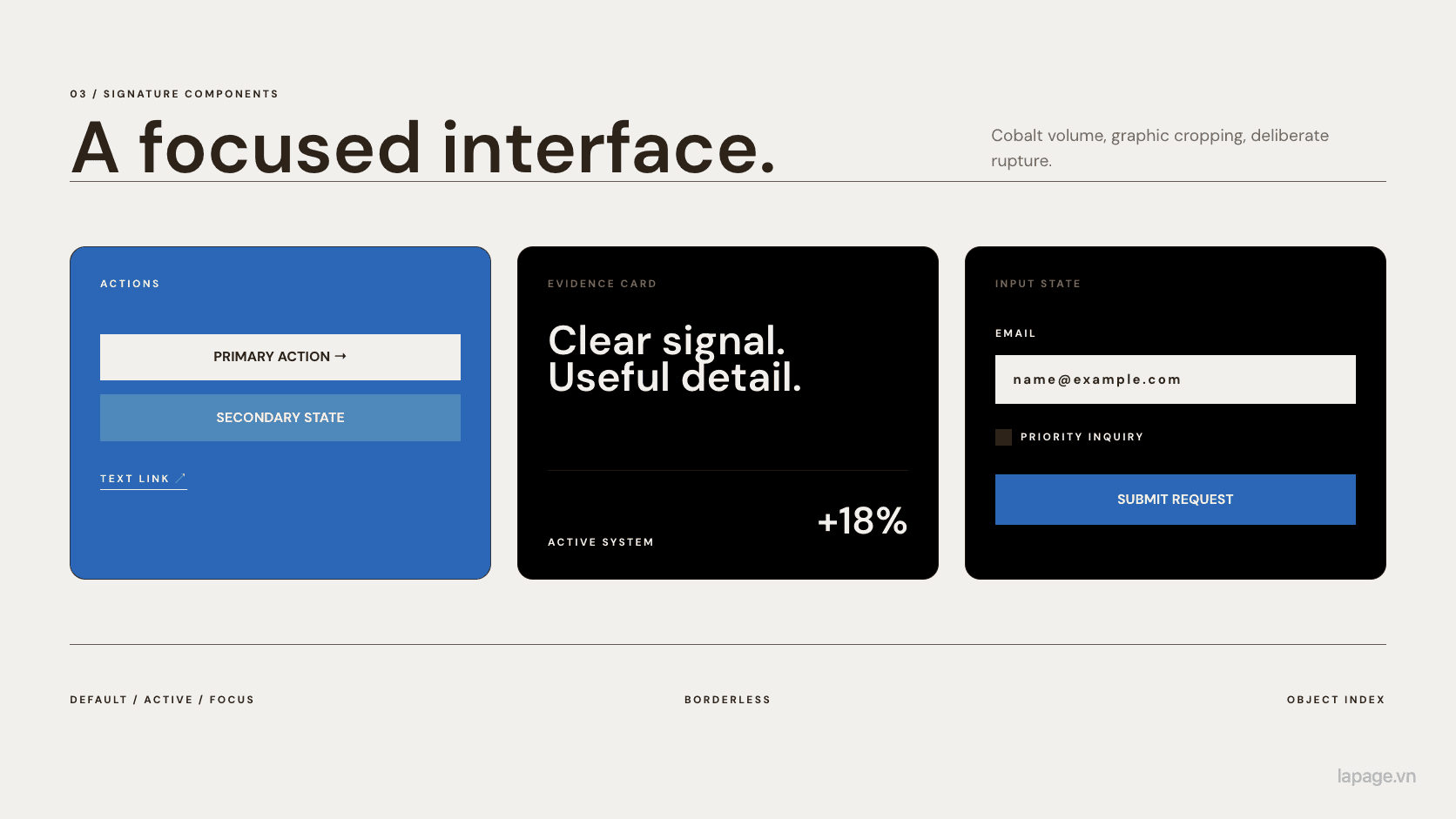 03 / SIGNATURE COMPONENTS

A focused interface.

Cobalt volume, graphic cropping, deliberate rupture.

ACTIONS

PRIMARY ACTION →

SECONDARY STATE

TEXT LINK ↗

EVIDENCE CARD

Clear signal. Useful detail.

ACTIVE SYSTEM

+18%

INPUT STATE

EMAIL

name@example.com

PRIORITY INQUIRY

SUBMIT REQUEST

DEFAULT / ACTIVE / FOCUS

BORDERLESS

OBJECT INDEX

lapage.vn